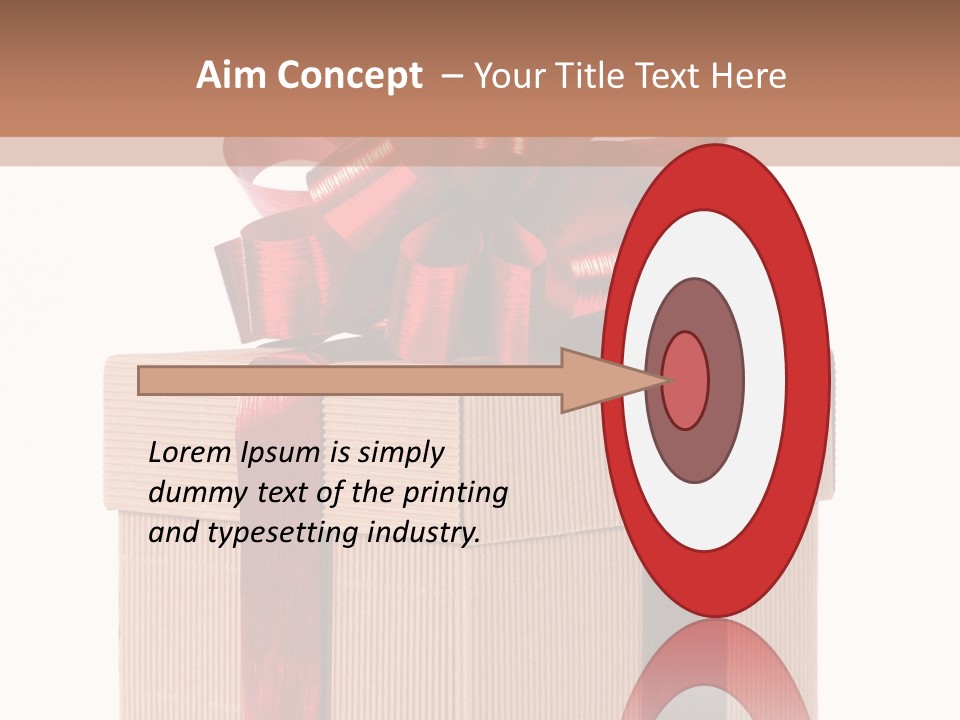 Aim Concept – Your Title Text Here

Lorem Ipsum is simply dummy text of the printing and typesetting industry.